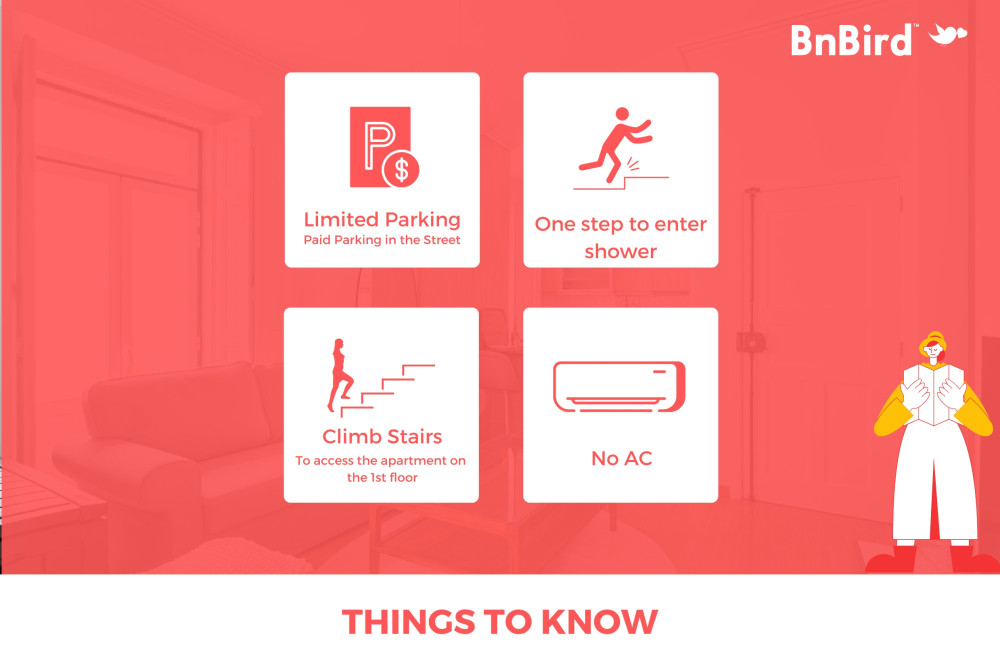 BnBird™

P $

Limited Parking
Paid Parking in the Street

One step to enter shower

Climb Stairs
To access the apartment on the 1st floor

No AC

THINGS TO KNOW